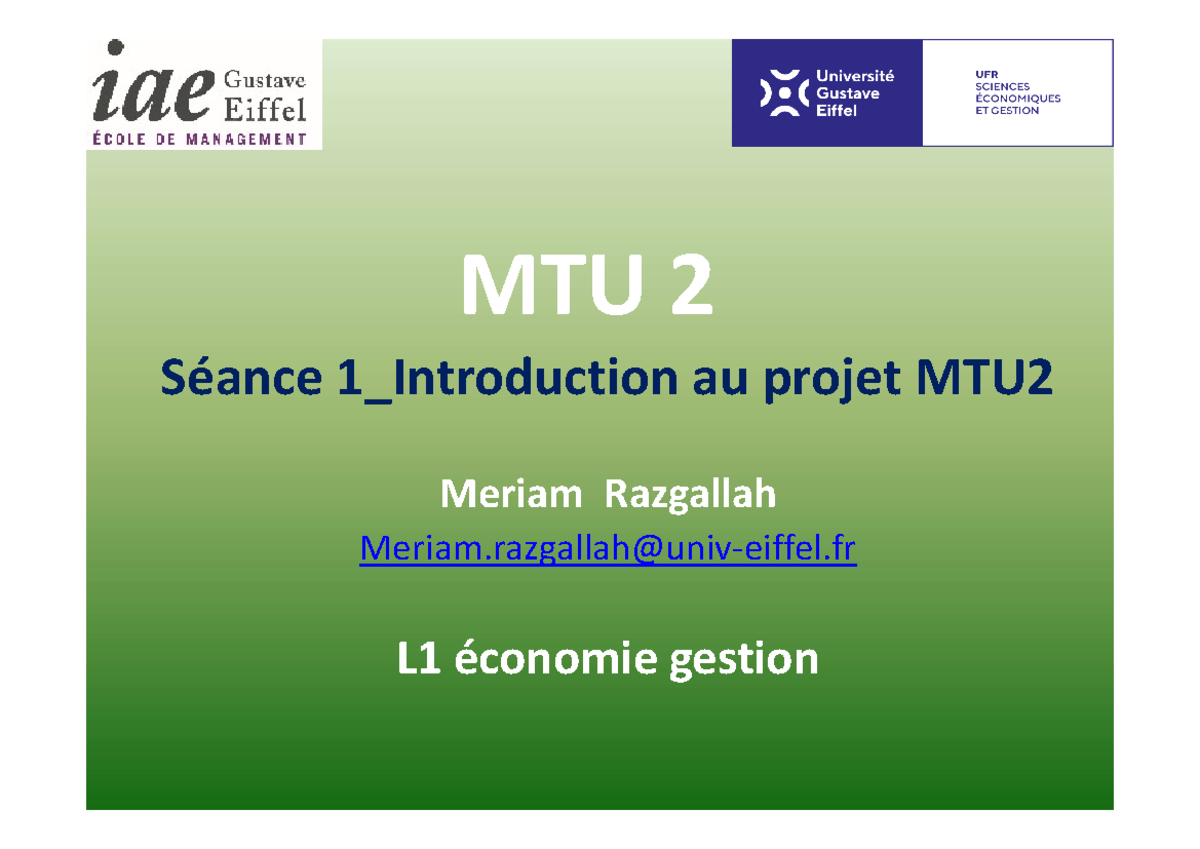 iae Gustave Eiffel
ÉCOLE DE MANAGEMENT

Université Gustave Eiffel

UFR SCIENCES ÉCONOMIQUES ET GESTION

MTU 2

Séance 1_Introduction au projet MTU2

Meriam Razgallah

Meriam.razgallah@univ-eiffel.fr

L1 économie gestion